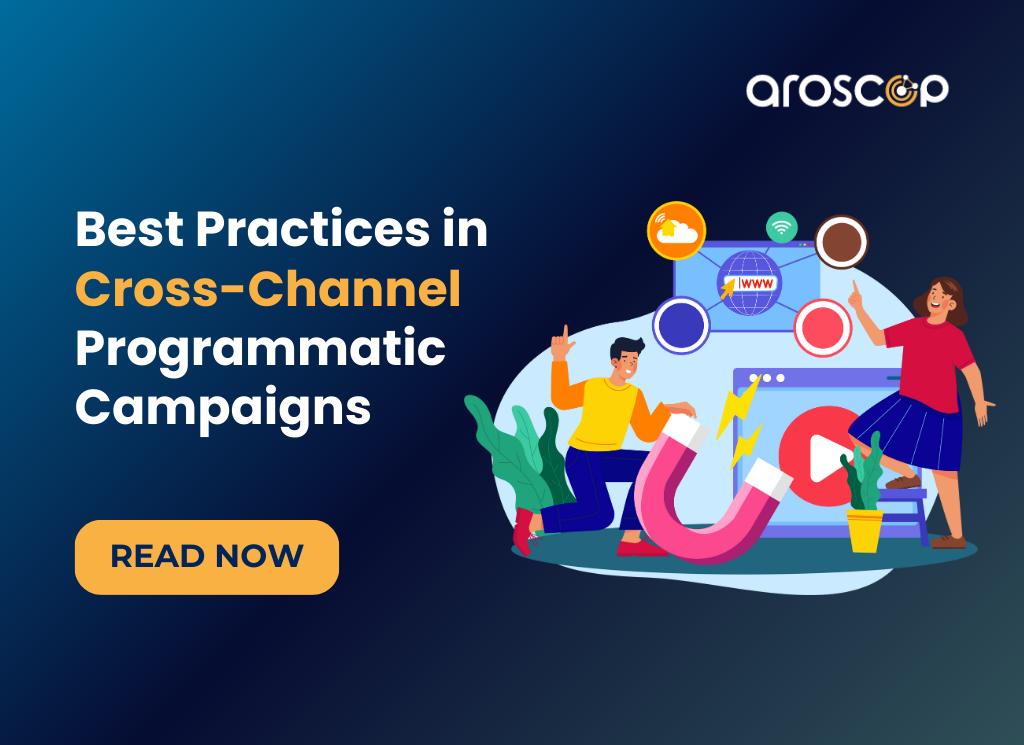 aroscop

Best Practices in Cross-Channel Programmatic Campaigns

READ NOW

WWW